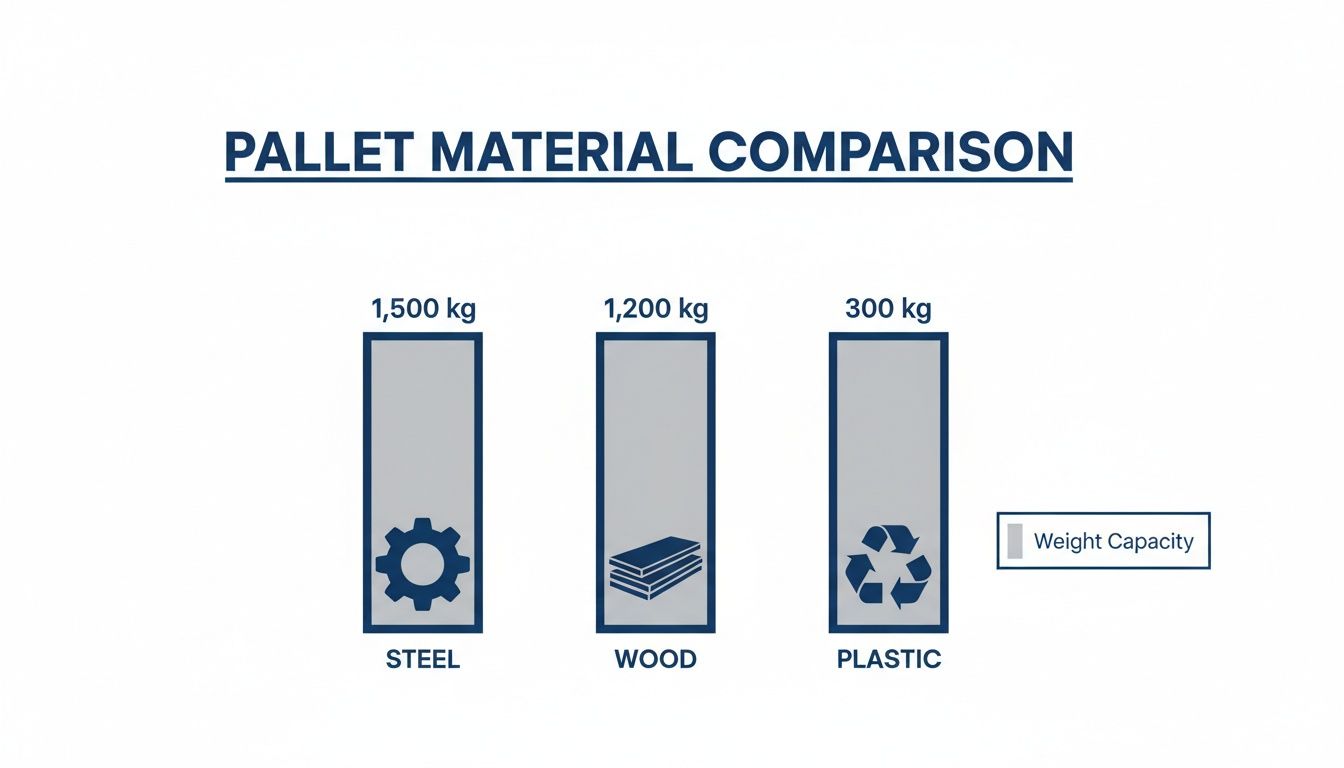 PALLET MATERIAL COMPARISON

1,500 kg
1,200 kg
300 kg

STEEL
WOOD
PLASTIC

Weight Capacity